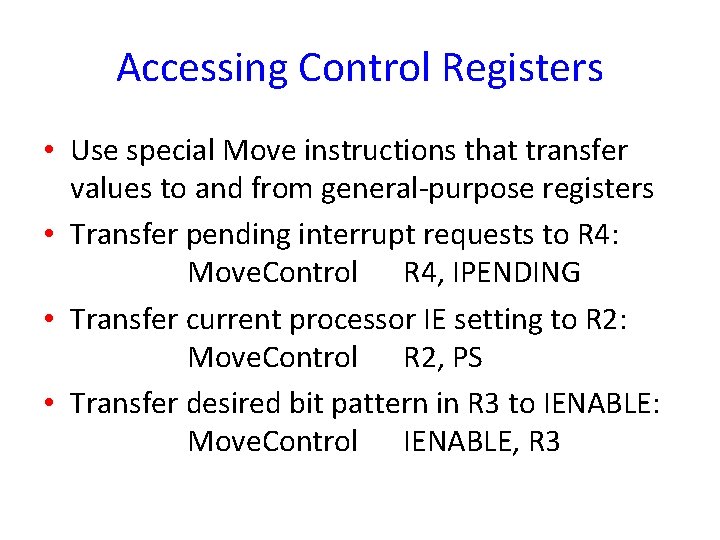 Accessing Control Registers

• Use special Move instructions that transfer values to and from general-purpose registers
• Transfer pending interrupt requests to R4:
MoveControl R4, IPENDING
• Transfer current processor IE setting to R2:
MoveControl R2, PS
• Transfer desired bit pattern in R3 to IENABLE:
MoveControl IENABLE, R3